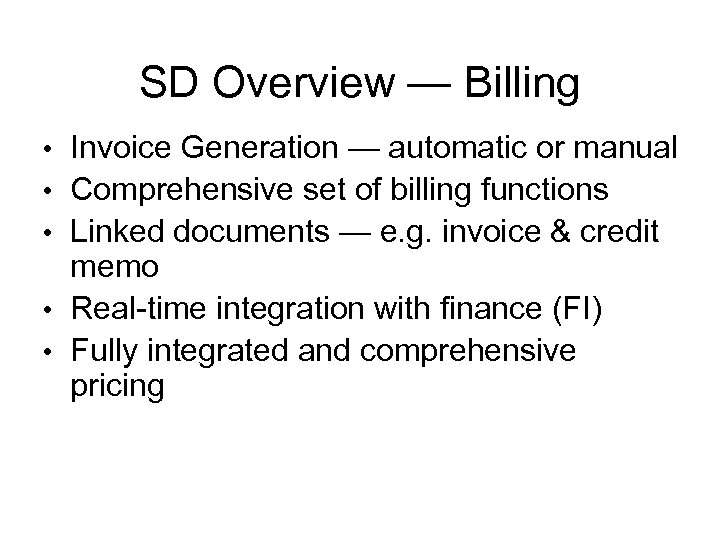 SD Overview — Billing

• Invoice Generation — automatic or manual
• Comprehensive set of billing functions
• Linked documents — e.g. invoice & credit memo
• Real-time integration with finance (FI)
• Fully integrated and comprehensive pricing